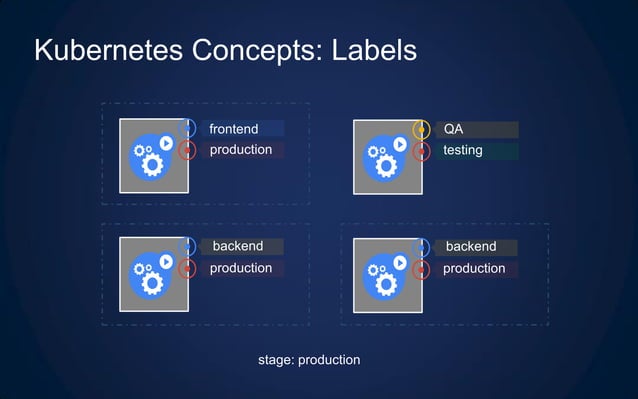 Kubernetes Concepts: Labels

frontend
production

QA
testing

backend
production

backend
production

stage: production